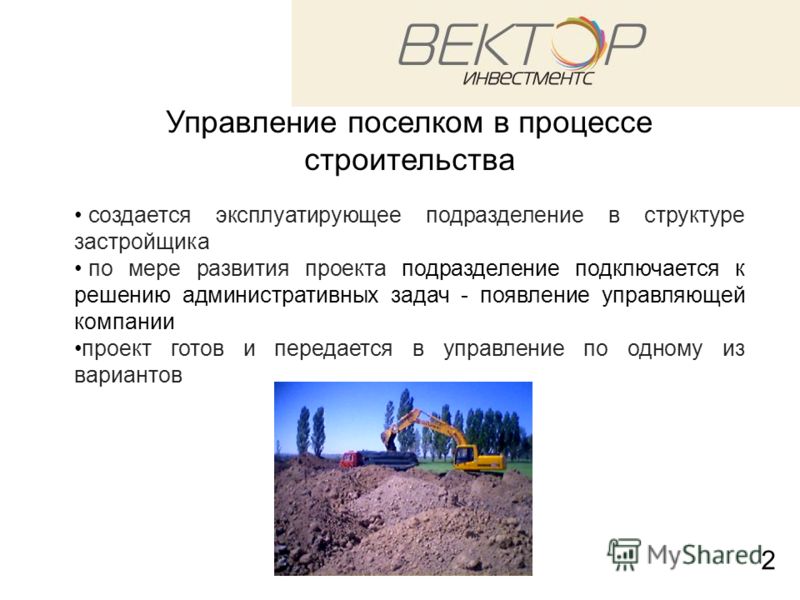 ВЕКТОР
ИНВЕСТМЕНТС

Управление поселком в процессе строительства

• создается эксплуатирующее подразделение в структуре застройщика
• по мере развития проекта подразделение подключается к решению административных задач - появление управляющей компании
•проект готов и передается в управление по одному из вариантов

MyShared

2